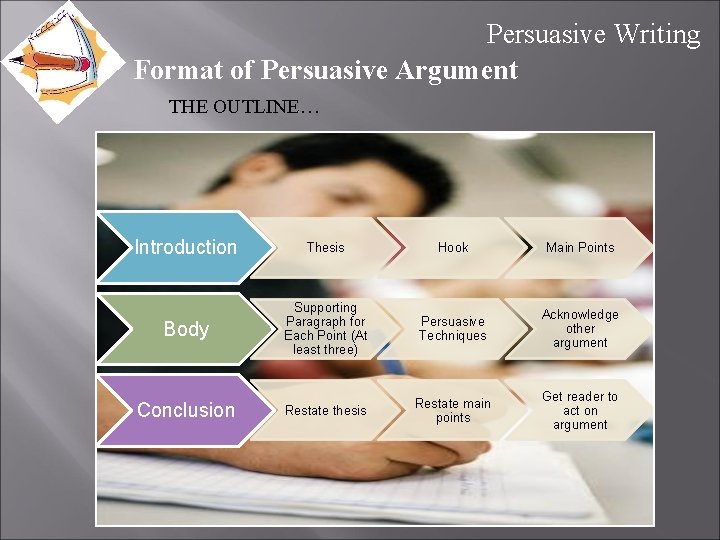 Persuasive Writing

Format of Persuasive Argument

THE OUTLINE…

Introduction
Thesis
Hook
Main Points

Body
Supporting Paragraph for Each Point (At least three)
Persuasive Techniques
Acknowledge other argument

Conclusion
Restate thesis
Restate main points
Get reader to act on argument